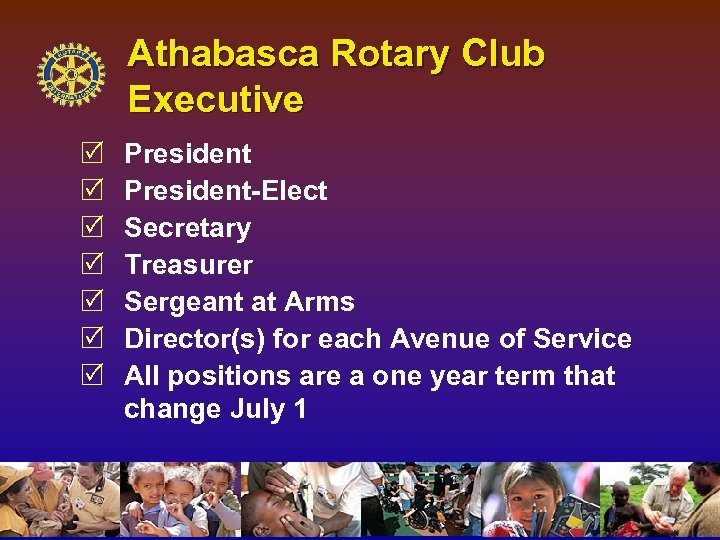 ROTARY INTERNATIONAL

Athabasca Rotary Club Executive

☑ President
☑ President-Elect
☑ Secretary
☑ Treasurer
☑ Sergeant at Arms
☑ Director(s) for each Avenue of Service
☑ All positions are a one year term that change July 1